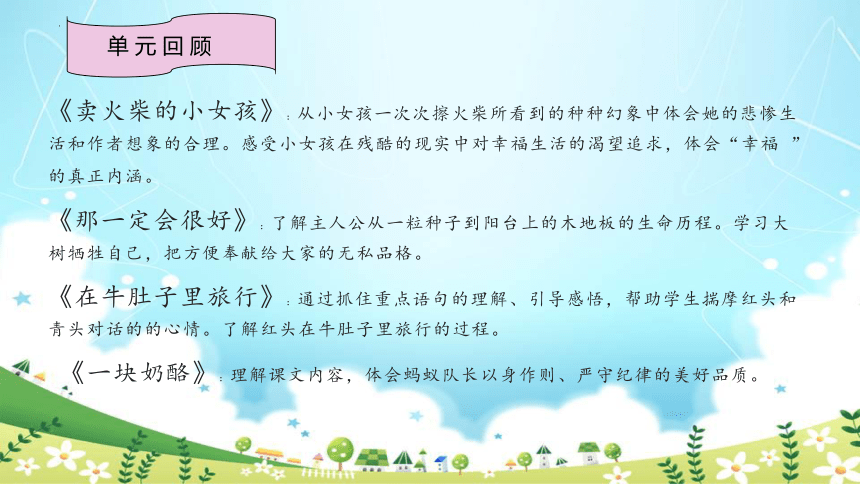 单元回顾

《卖火柴的小女孩》：从小女孩一次次擦火柴所看到的种种幻象中体会她的悲惨生活和作者想象的合理。感受小女孩在残酷的现实中对幸福生活的渴望追求，体会“幸福 ”的真正内涵。

《那一定会很好》：了解主人公从一粒种子到阳台上的木地板的生命历程。学习大树牺牲自己，把方便奉献给大家的无私品格。

《在牛肚子里旅行》：通过抓住重点语句的理解、引导感悟，帮助学生揣摩红头和青头对话的的心情。了解红头在牛肚子里旅行的过程。

《一块奶酪》：理解课文内容，体会蚂蚁队长以身作则、严守纪律的美好品质。